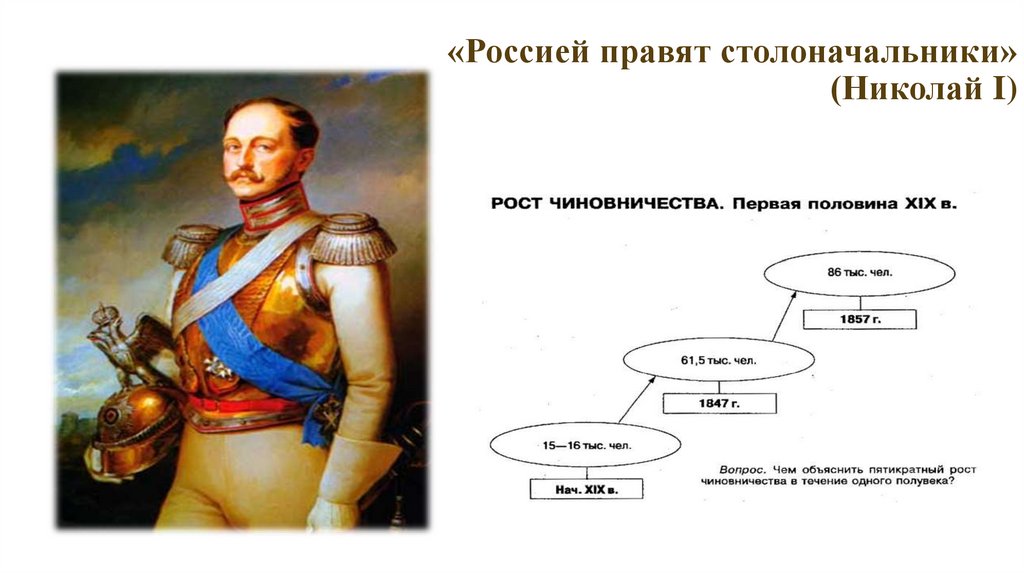 «Россией правят столоначальники»
(Николай I)

РОСТ ЧИНОВНИЧЕСТВА. Первая половина XIX в.

86 тыс. чел.

1857 г.

61,5 тыс. чел.

1847 г.

15—16 тыс. чел.

Нач. XIX в.

Вопрос. Чем объяснить пятикратный рост чиновничества в течение одного полувека?